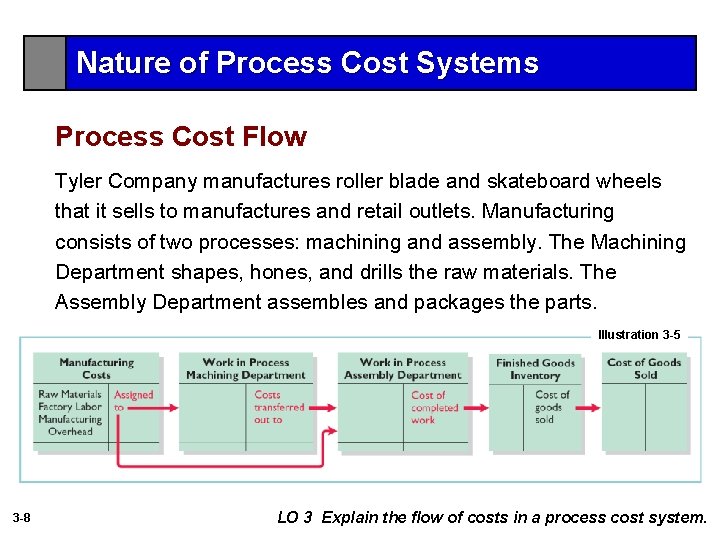 Nature of Process Cost Systems

Process Cost Flow

Tyler Company manufactures roller blade and skateboard wheels that it sells to manufactures and retail outlets. Manufacturing consists of two processes: machining and assembly. The Machining Department shapes, hones, and drills the raw materials. The Assembly Department assembles and packages the parts.

Illustration 3-5

Manufacturing Costs
Raw Materials
Factory Labor
Manufacturing Overhead
Assigned to

Work in Process Machining Department
Costs transferred out to

Work in Process Assembly Department
Cost of completed work

Finished Goods Inventory
Cost of goods sold

Cost of Goods Sold

3-8

LO 3 Explain the flow of costs in a process cost system.